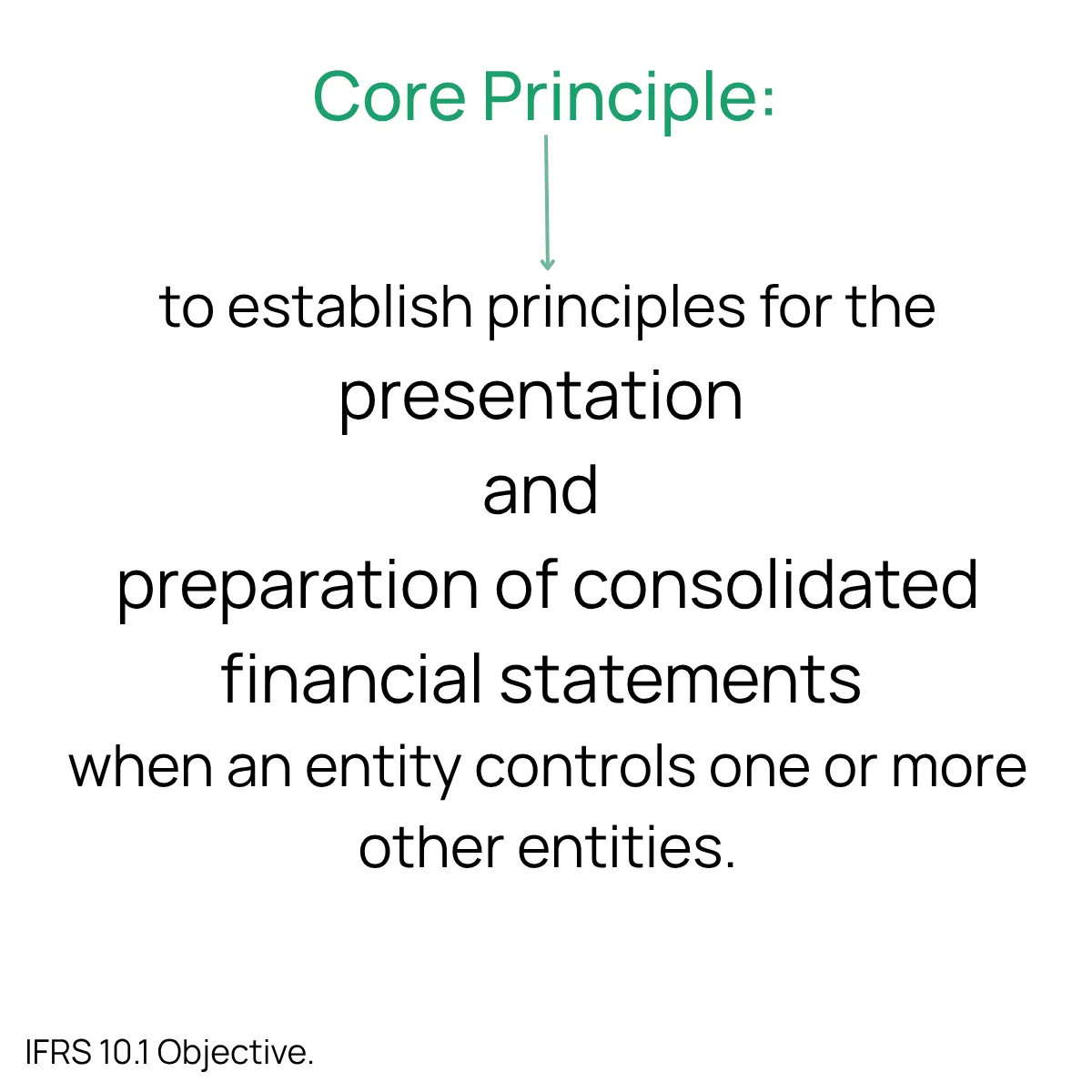 Core Principle:

to establish principles for the presentation and preparation of consolidated financial statements when an entity controls one or more other entities.

IFRS 10.1 Objective.